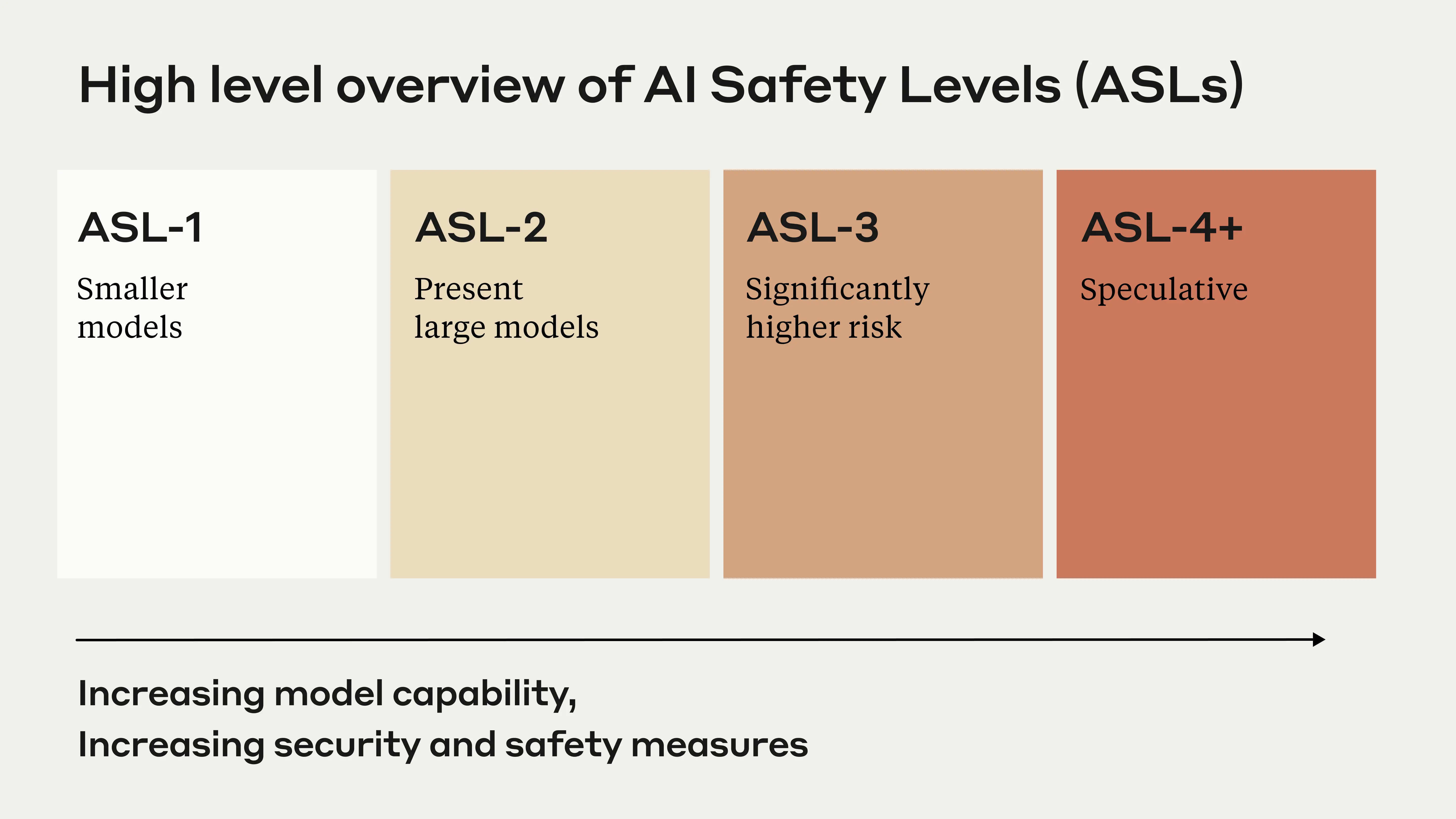 High level overview of AI Safety Levels (ASLs)

ASL-1

Smaller models

ASL-2

Present large models

ASL-3

Significantly higher risk

ASL-4+

Speculative

Increasing model capability,
Increasing security and safety measures